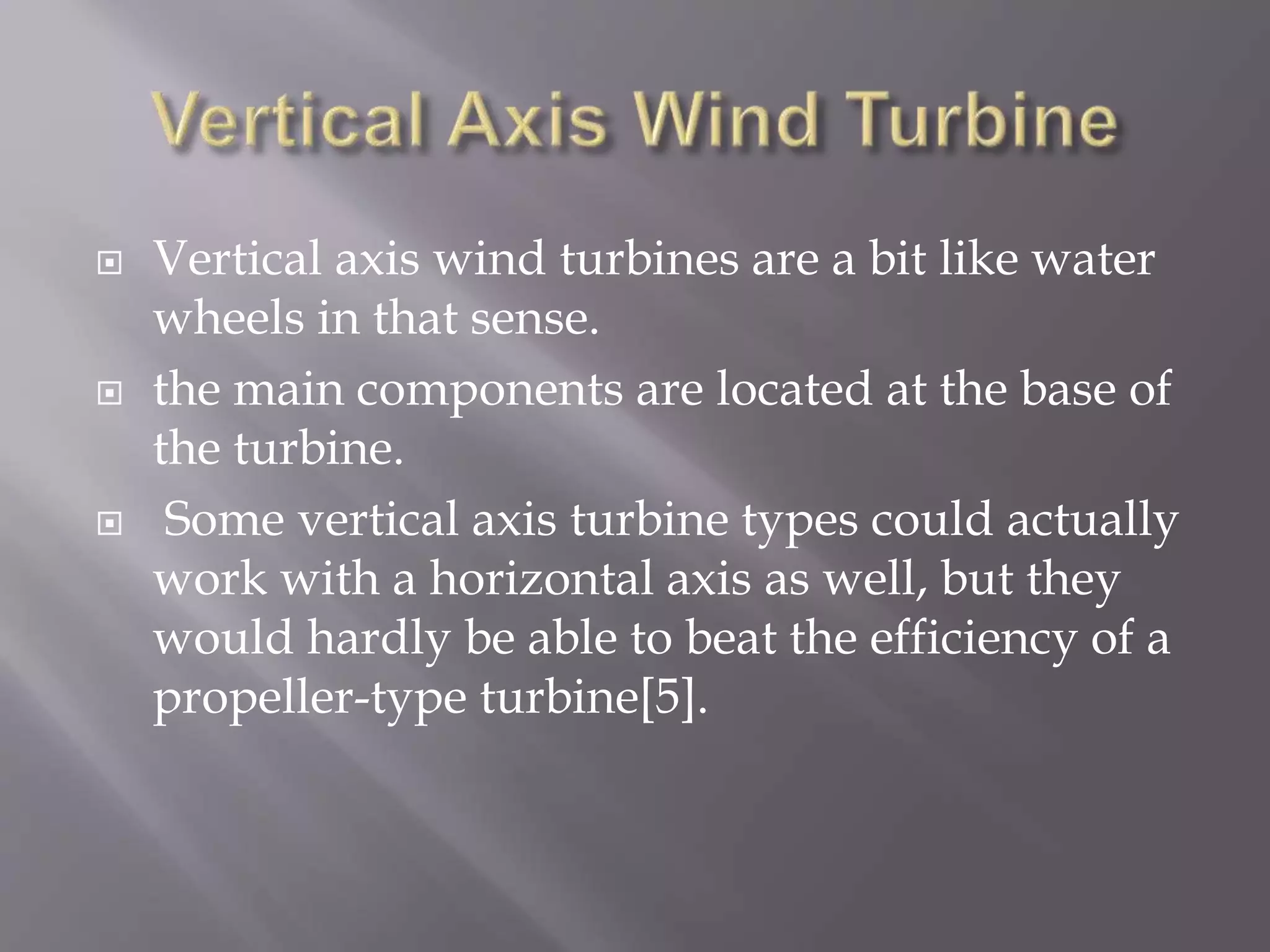 Vertical Axis Wind Turbine

Vertical axis wind turbines are a bit like water wheels in that sense.

the main components are located at the base of the turbine.

Some vertical axis turbine types could actually work with a horizontal axis as well, but they would hardly be able to beat the efficiency of a propeller-type turbine[5].